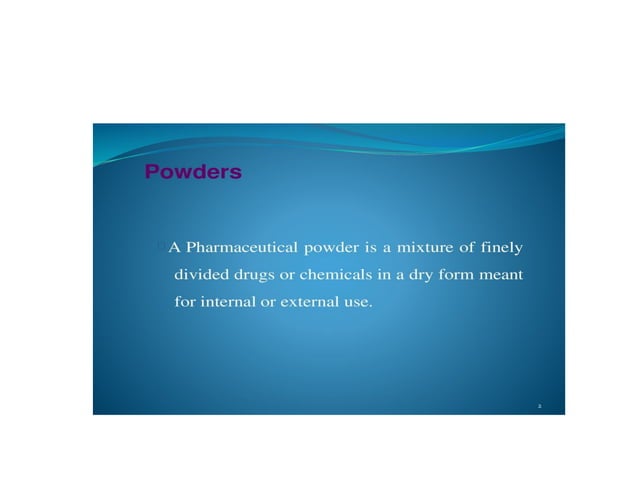 Powders

A Pharmaceutical powder is a mixture of finely divided drugs or chemicals in a dry form meant for internal or external use.

2